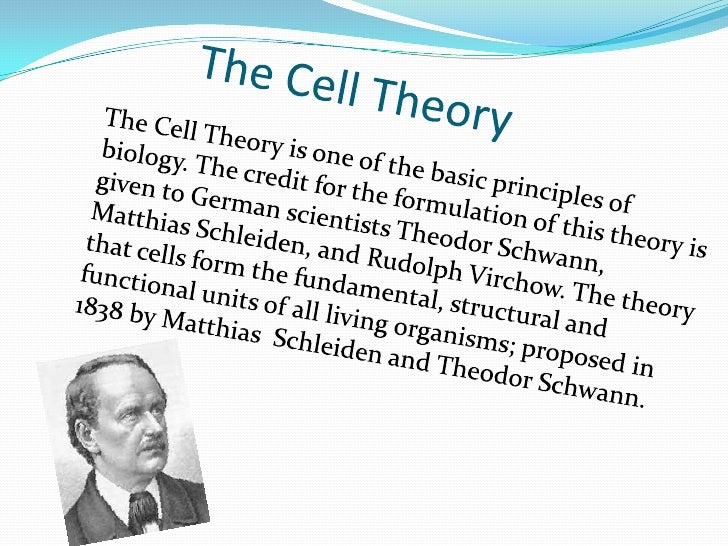 The Cell Theory

The Cell Theory is one of the basic principles of biology. The credit for the formulation of this theory is given to German scientists Theodor Schwann, Matthias Schleiden, and Rudolph Virchow. The theory that cells form the fundamental, structural and functional units of all living organisms; proposed in 1838 by Matthias Schleiden and Theodor Schwann.